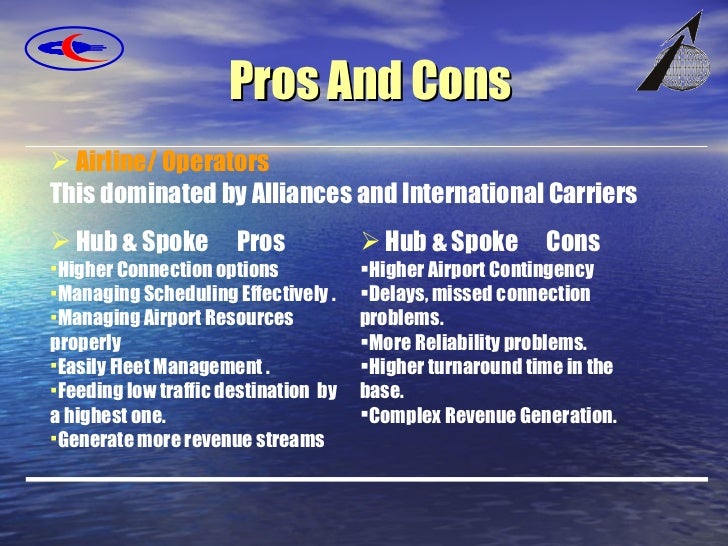 Pros And Cons

➢ Airline/ Operators
This dominated by Alliances and International Carriers

➢ Hub & Spoke Pros
▪Higher Connection options
▪Managing Scheduling Effectively .
▪Managing Airport Resources properly
▪Easily Fleet Management .
▪Feeding low traffic destination by a highest one.
▪Generate more revenue streams

➢ Hub & Spoke Cons
▪Higher Airport Contingency
▪Delays, missed connection problems.
▪More Reliability problems.
▪Higher turnaround time in the base.
▪Complex Revenue Generation.